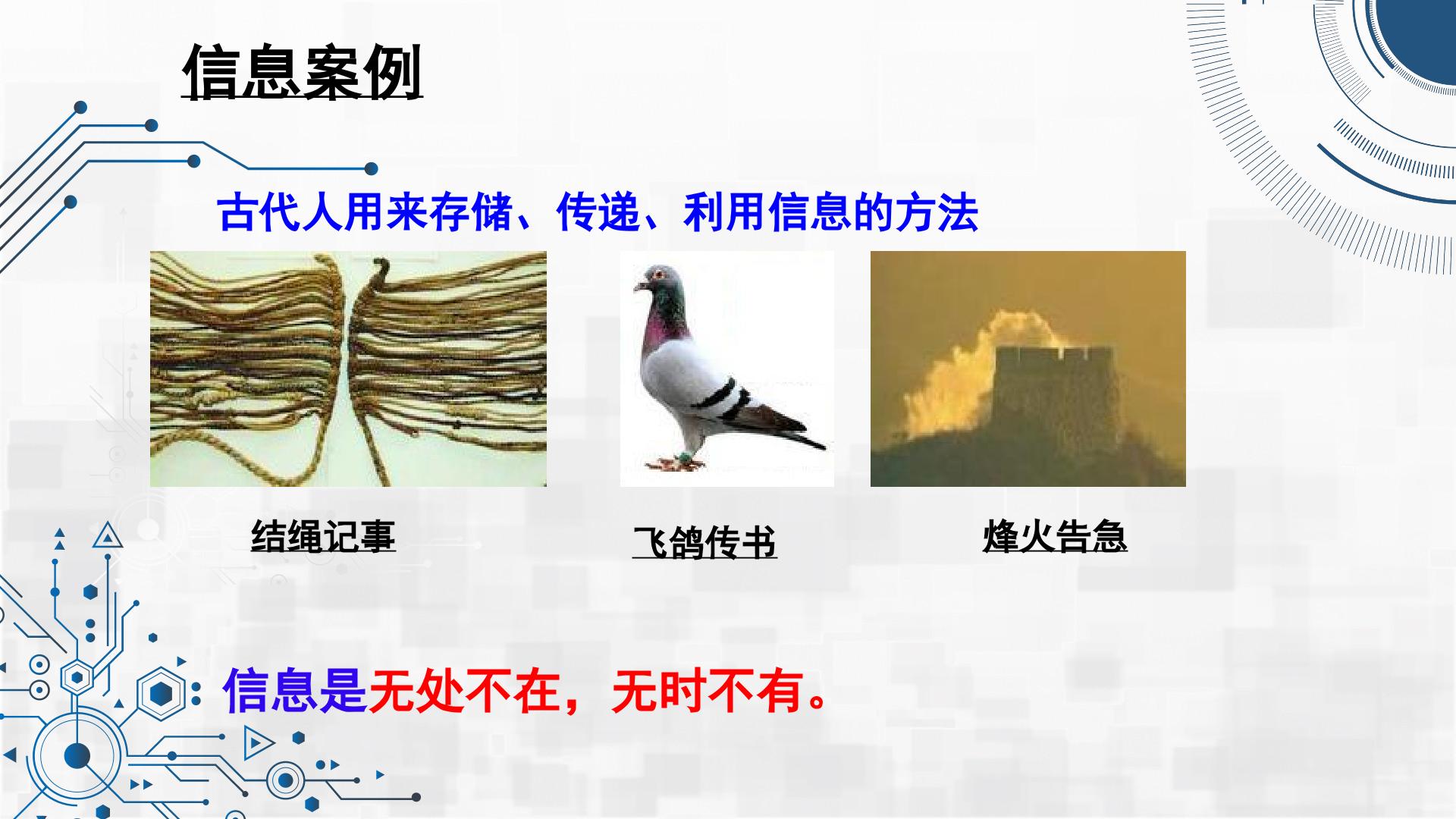 信息案例

古代人用来存储、传递、利用信息的方法

结绳记事

飞鸽传书

烽火告急

信息是无处不在，无时不有。